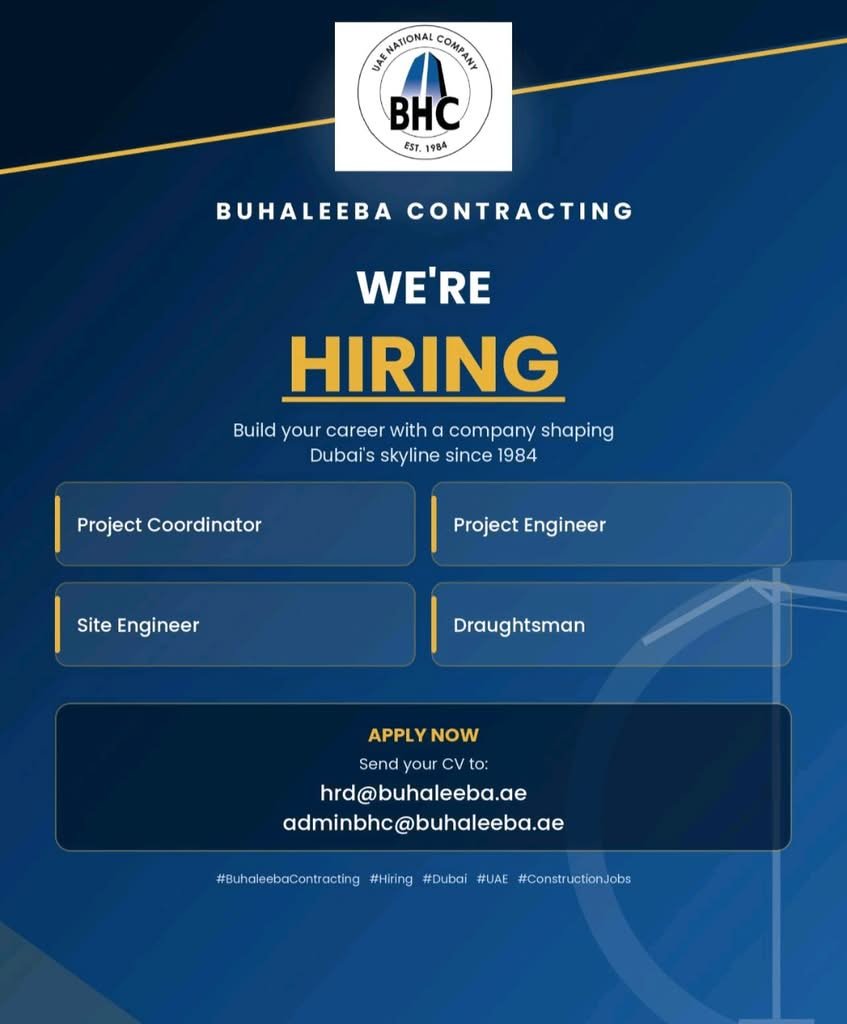 UAE NATIONAL COMPANY
BHC
EST. 1984

BUHALEEBA CONTRACTING

WE'RE
HIRING

Build your career with a company shaping Dubai's skyline since 1984

Project Coordinator

Project Engineer

Site Engineer

Draughtsman

APPLY NOW
Send your CV to:
hrd@buhaleeba.ae
adminbhc@buhaleeba.ae

#BuhaleebaContracting #Hiring #Dubai #UAE #ConstructionJobs